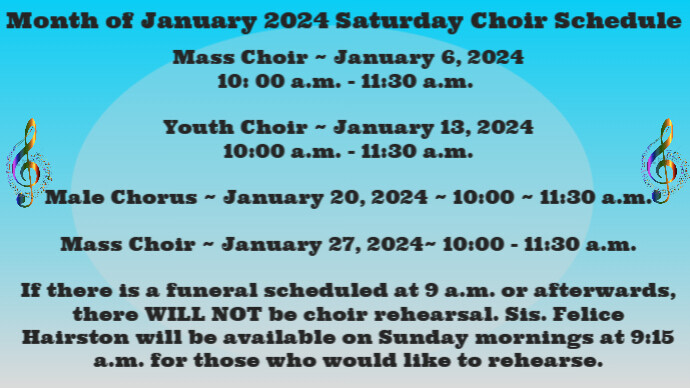 Month of January 2024 Saturday Choir Schedule

Mass Choir ~ January 6, 2024
10: 00 a.m. - 11:30 a.m.

Youth Choir ~ January 13, 2024
10:00 a.m. - 11:30 a.m.

Male Chorus ~ January 20, 2024 ~ 10:00 ~ 11:30 a.m.

Mass Choir ~ January 27, 2024~ 10:00 - 11:30 a.m.

If there is a funeral scheduled at 9 a.m. or afterwards, there WILL NOT be choir rehearsal. Sis. Felice Hairston will be available on Sunday mornings at 9:15 a.m. for those who would like to rehearse.